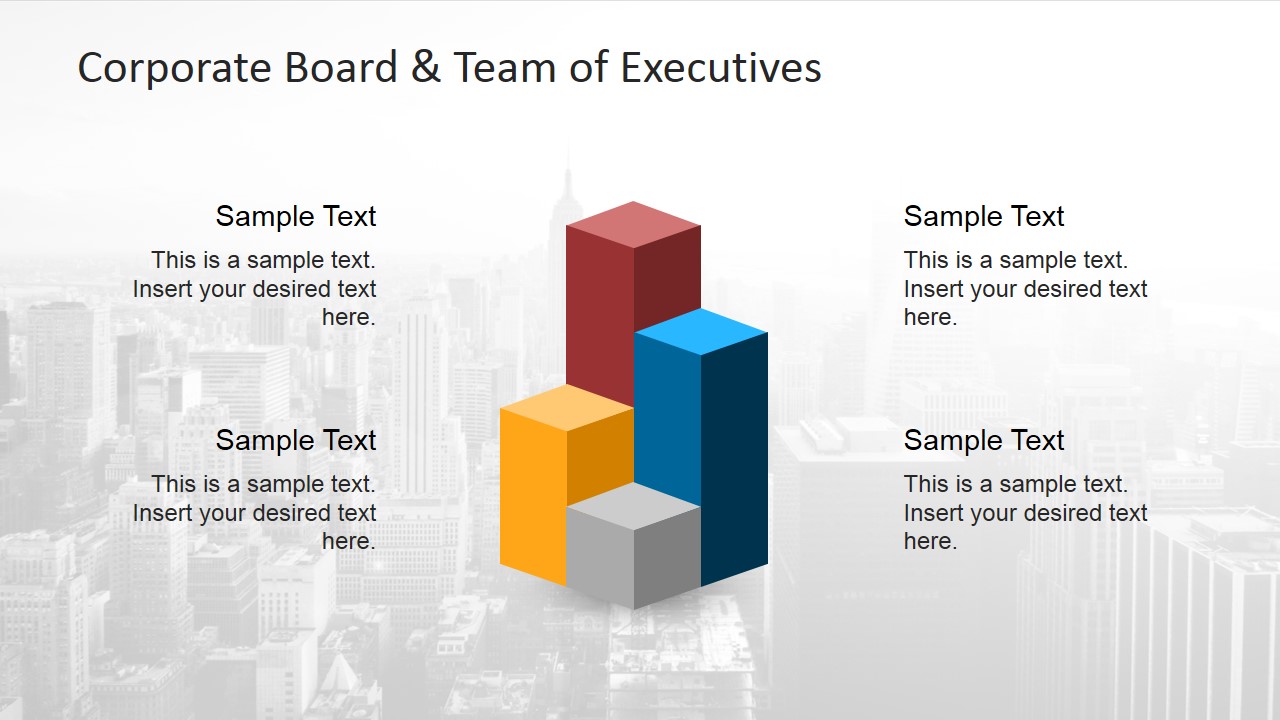 Corporate Board & Team of Executives

Sample Text

This is a sample text. Insert your desired text here.

Sample Text

This is a sample text. Insert your desired text here.

Sample Text

This is a sample text. Insert your desired text here.

Sample Text

This is a sample text. Insert your desired text here.